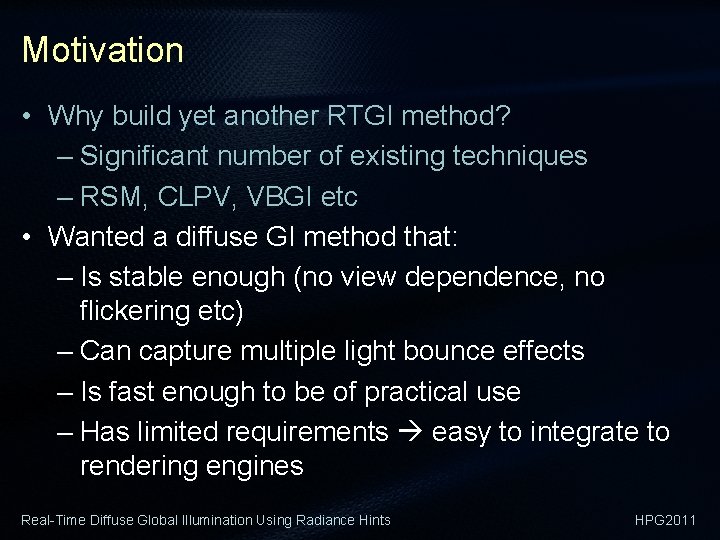 Motivation

• Why build yet another RTGI method?
– Significant number of existing techniques
– RSM, CLPV, VBGI etc
• Wanted a diffuse GI method that:
– Is stable enough (no view dependence, no flickering etc)
– Can capture multiple light bounce effects
– Is fast enough to be of practical use
– Has limited requirements → easy to integrate to rendering engines

Real-Time Diffuse Global Illumination Using Radiance Hints

HPG2011